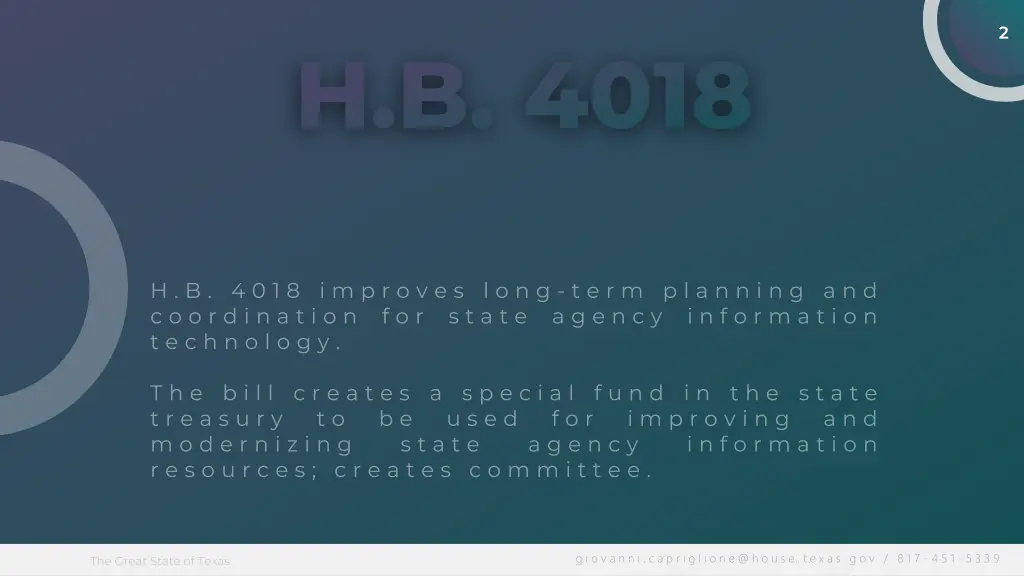 2

H.B. 4018

H.B. 4018 improves long-term planning and coordination for state agency information technology.

The bill creates a special fund in the state treasury to be used for improving and modernizing state agency information resources; creates committee.

The Great State of Texas

giovanni.capriglione@house.texas.gov / 817-451-5339